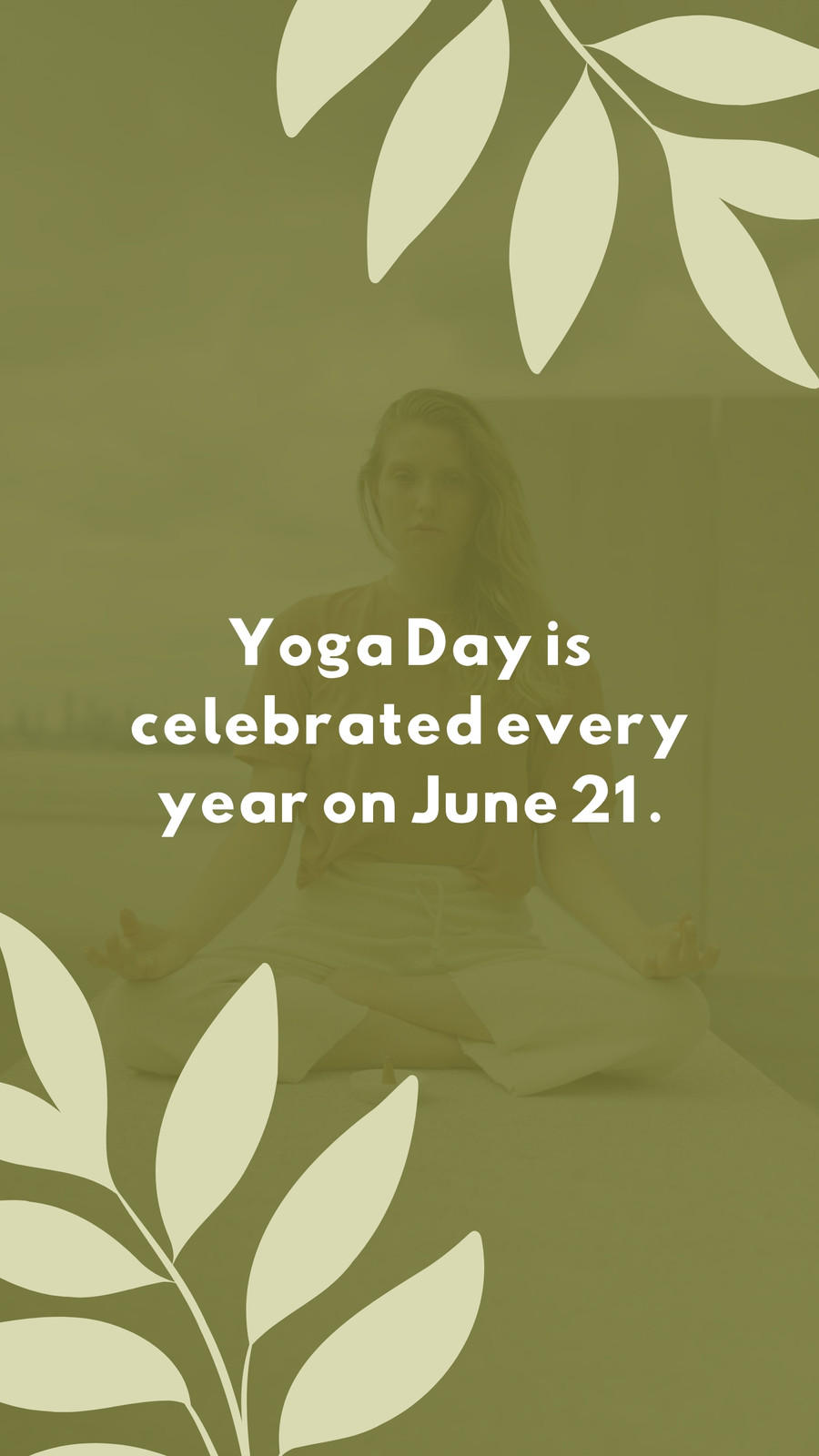 Yoga Day is celebrated every year on June 21.